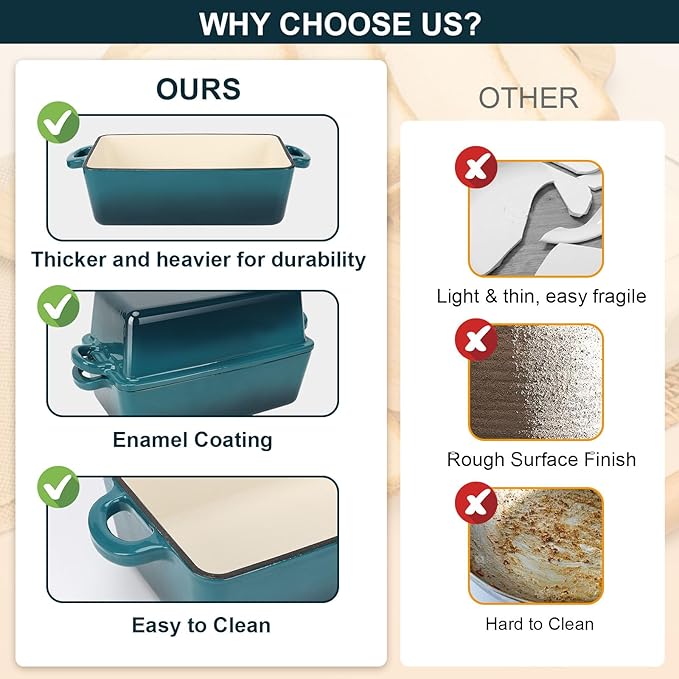 WHY CHOOSE US?

OURS

Thicker and heavier for durability

Enamel Coating

Easy to Clean

OTHER

Light & thin, easy fragile

Rough Surface Finish

Hard to Clean